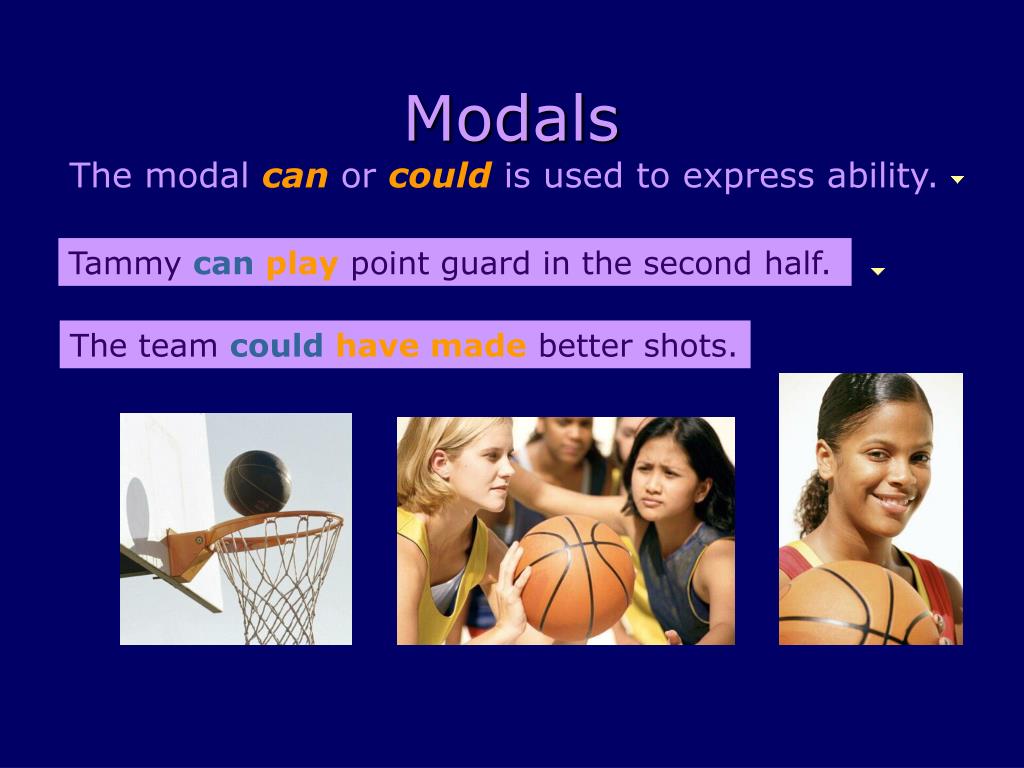 Modals

The modal can or could is used to express ability.

Tammy can play point guard in the second half.

The team could have made better shots.